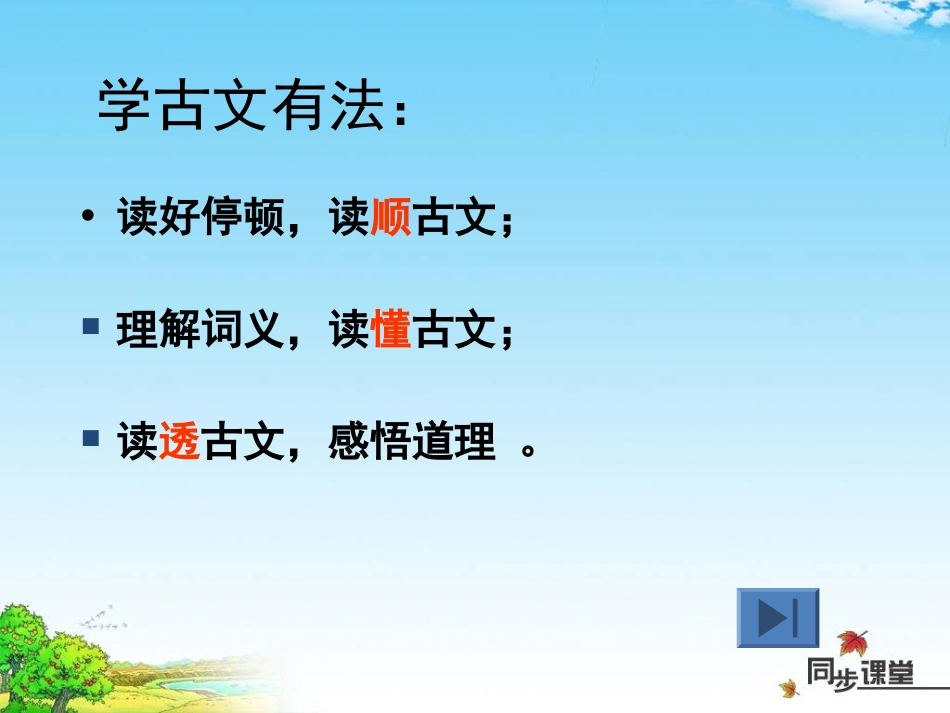 学古文有法：

• 读好停顿，读顺古文；

▪ 理解词义，读懂古文；

▪ 读透古文，感悟道理 。

同步课堂